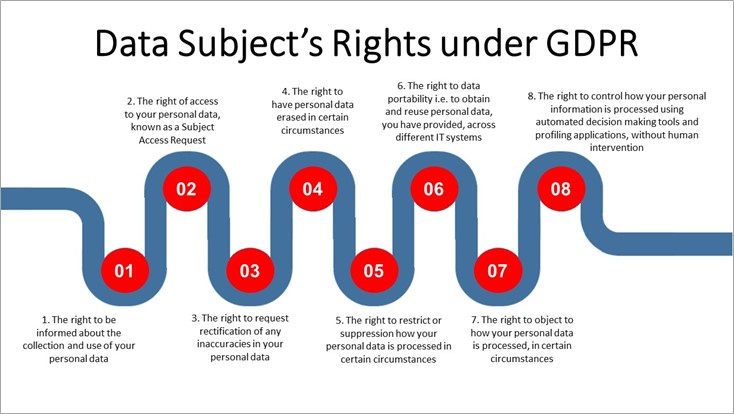 Data Subject's Rights under GDPR

2. The right of access to your personal data, known as a Subject Access Request

4. The right to have personal data erased in certain circumstances

6. The right to data portability i.e. to obtain and reuse personal data, you have provided, across different IT systems

8. The right to control how your personal information is processed using automated decision making tools and profiling applications, without human intervention

02

04

06

08

01

03

05

07

1. The right to be informed about the collection and use of your personal data

3. The right to request rectification of any inaccuracies in your personal data

5. The right to restrict or suppression how your personal data is processed in certain circumstances

7. The right to object to how your personal data is processed, in certain circumstances